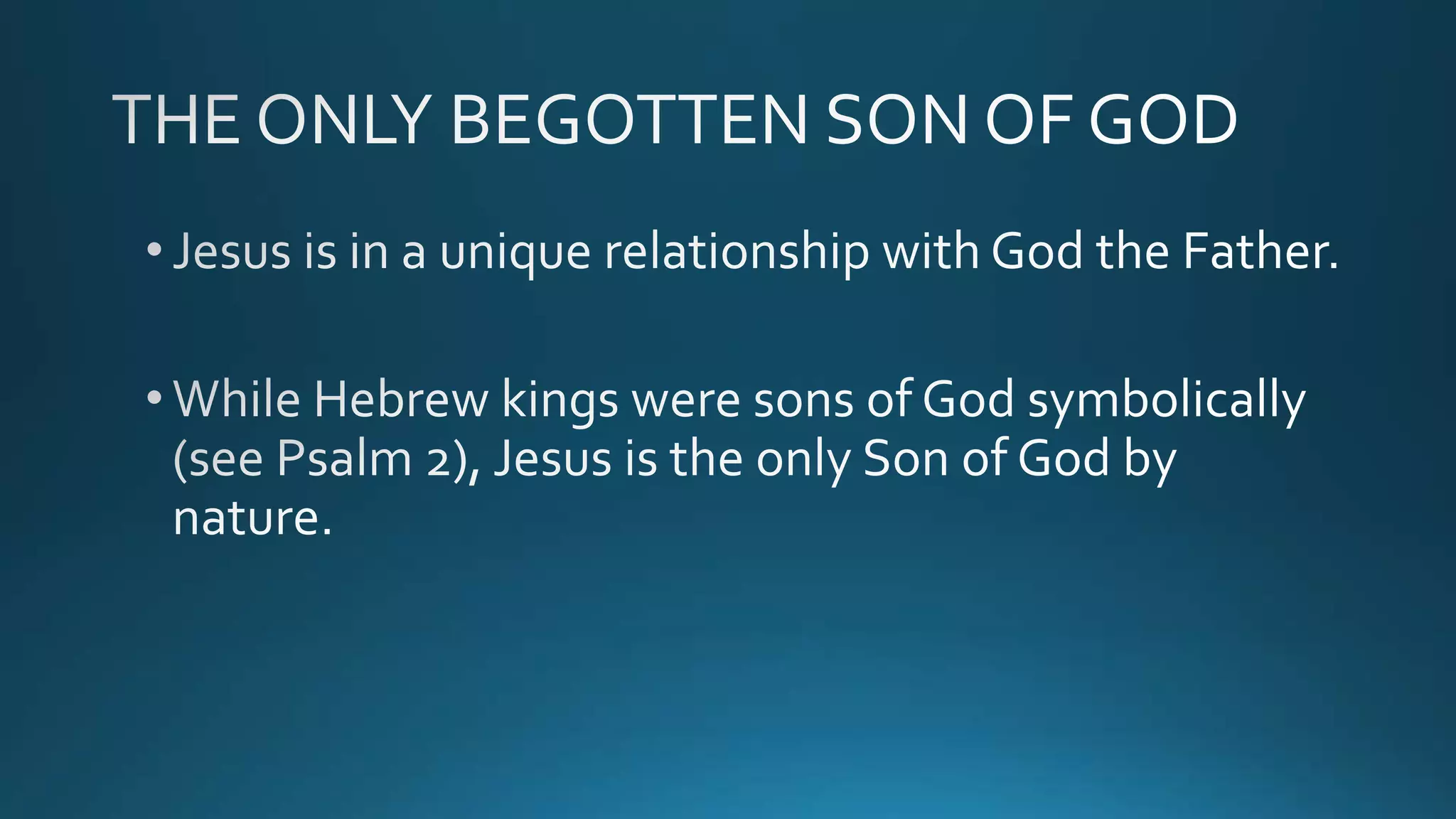 THE ONLY BEGOTTEN SON OF GOD

• Jesus is in a unique relationship with God the Father.

• While Hebrew kings were sons of God symbolically (see Psalm 2), Jesus is the only Son of God by nature.